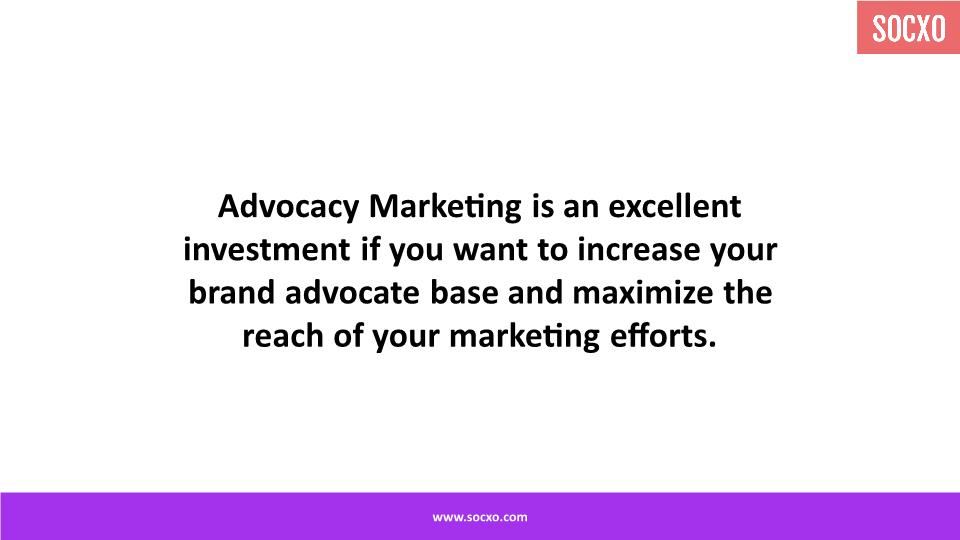 SOCXO

Advocacy Marketing is an excellent investment if you want to increase your brand advocate base and maximize the reach of your marketing efforts.

www.socxo.com